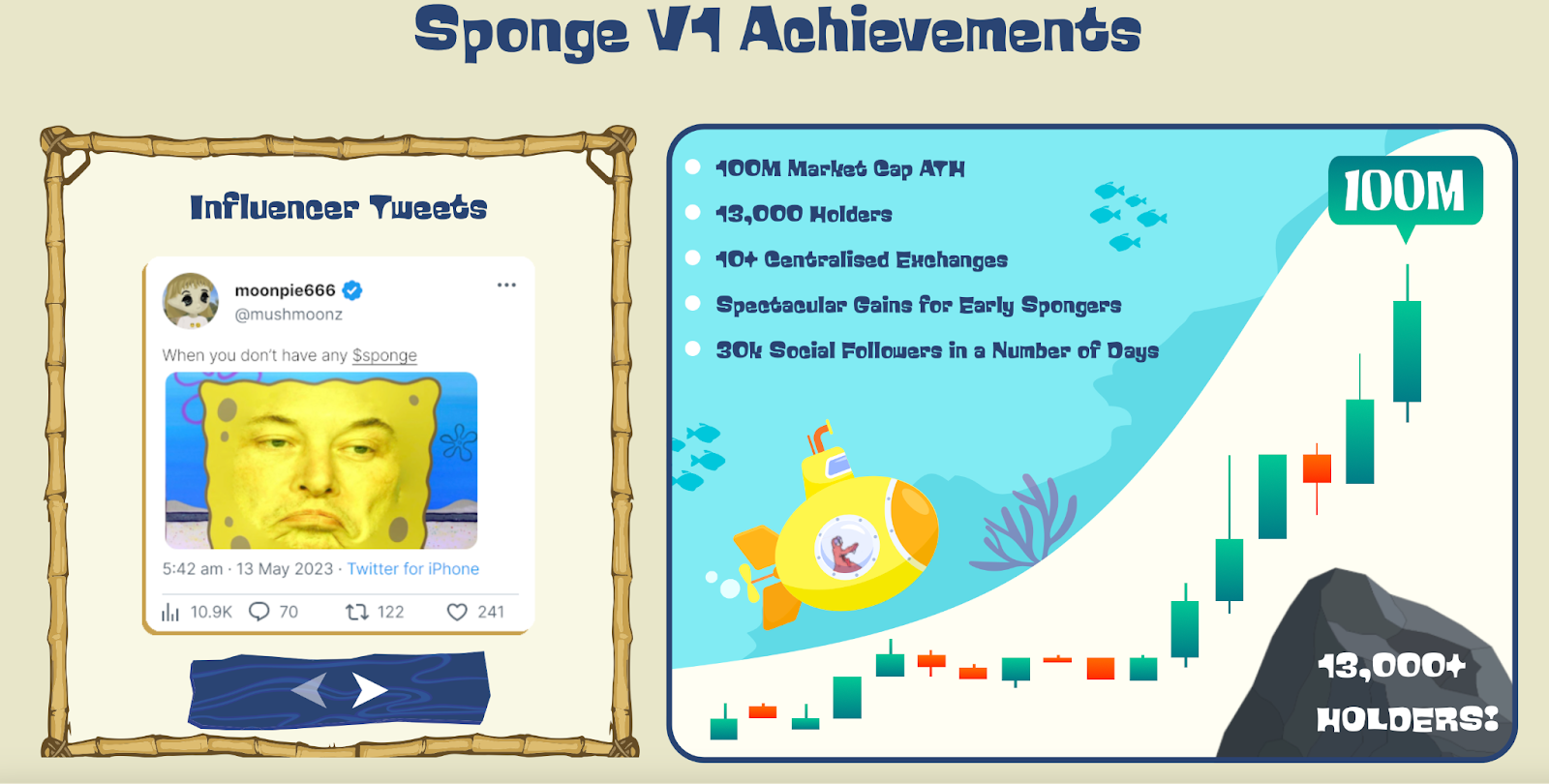 Sponge V1 Achievements

Influencer Tweets

moonpie666
@mushmoonz

When you don't have any $sponge

5:42 am · 13 May 2023 · Twitter for iPhone

10.9K 70 122 241

100M Market Cap ATH
13,000 Holders
10+ Centralised Exchanges
Spectacular Gains for Early Spongers
30k Social Followers in a Number of Days

100M

13,000+ HOLDERS!